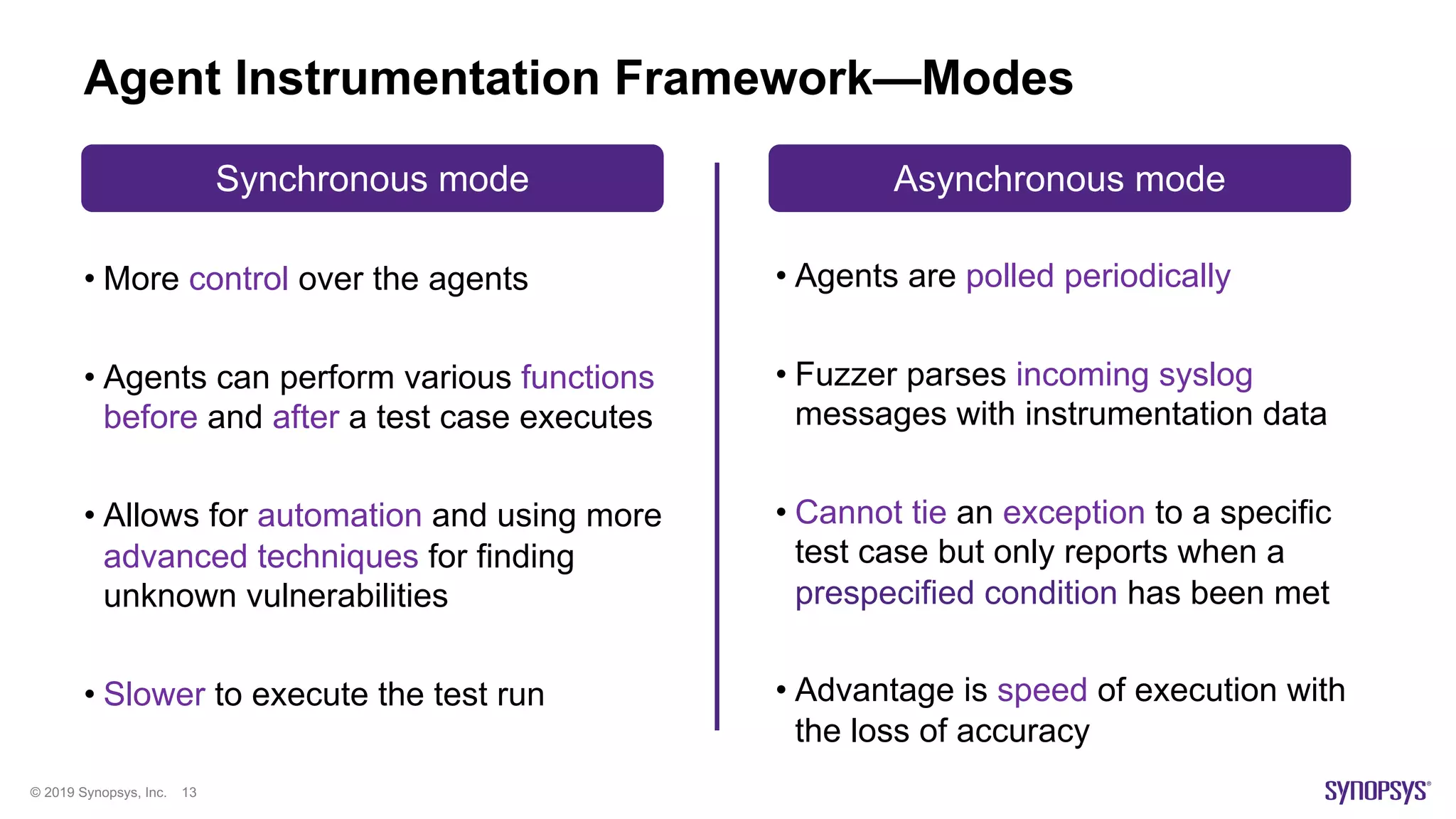 Agent Instrumentation Framework—Modes

Synchronous mode

• More control over the agents

• Agents can perform various functions before and after a test case executes

• Allows for automation and using more advanced techniques for finding unknown vulnerabilities

• Slower to execute the test run

Asynchronous mode

• Agents are polled periodically

• Fuzzer parses incoming syslog messages with instrumentation data

• Cannot tie an exception to a specific test case but only reports when a prespecified condition has been met

• Advantage is speed of execution with the loss of accuracy

© 2019 Synopsys, Inc. 13

SYNOPSYS®